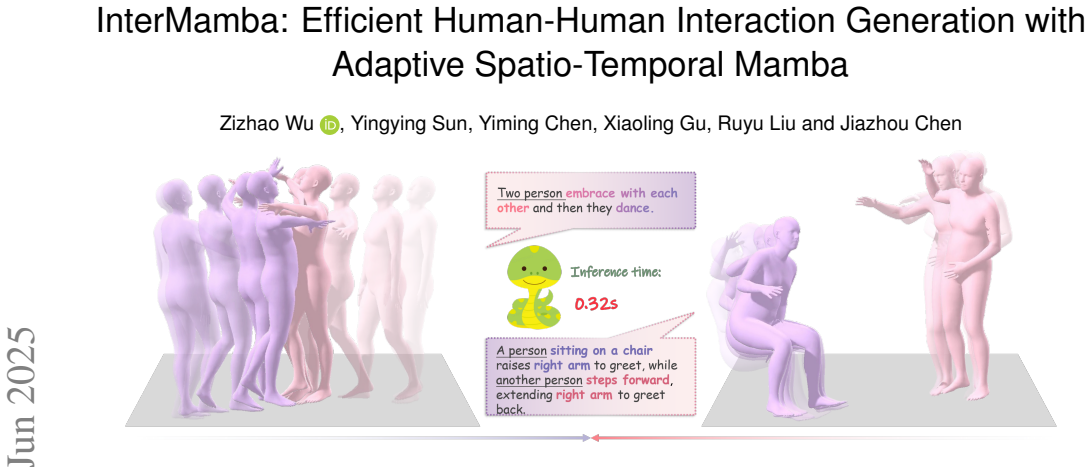 InterMamba: Efficient Human-Human Interaction Generation with Adaptive Spatio-Temporal Mamba

Zizhao Wu, Yingying Sun, Yiming Chen, Xiaoling Gu, Ruyu Liu and Jiazhou Chen

Two person embrace with each other and then they dance.

Inference time:

0.32s

A person sitting on a chair raises right arm to greet, while another person steps forward, extending right arm to greet back.

Jun 2025